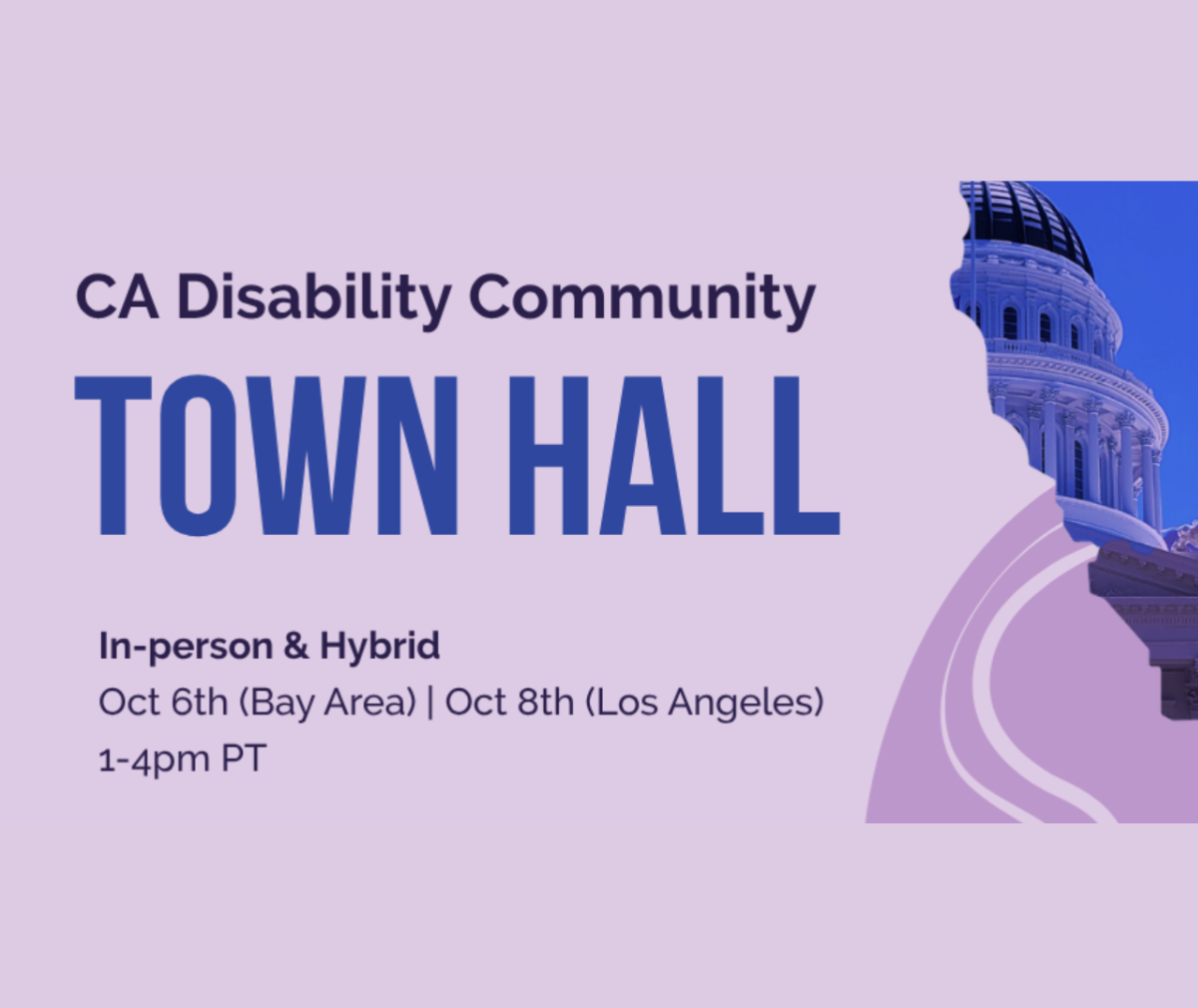 CA Disability Community

TOWN HALL

In-person & Hybrid

Oct 6th (Bay Area) | Oct 8th (Los Angeles)

1-4pm PT